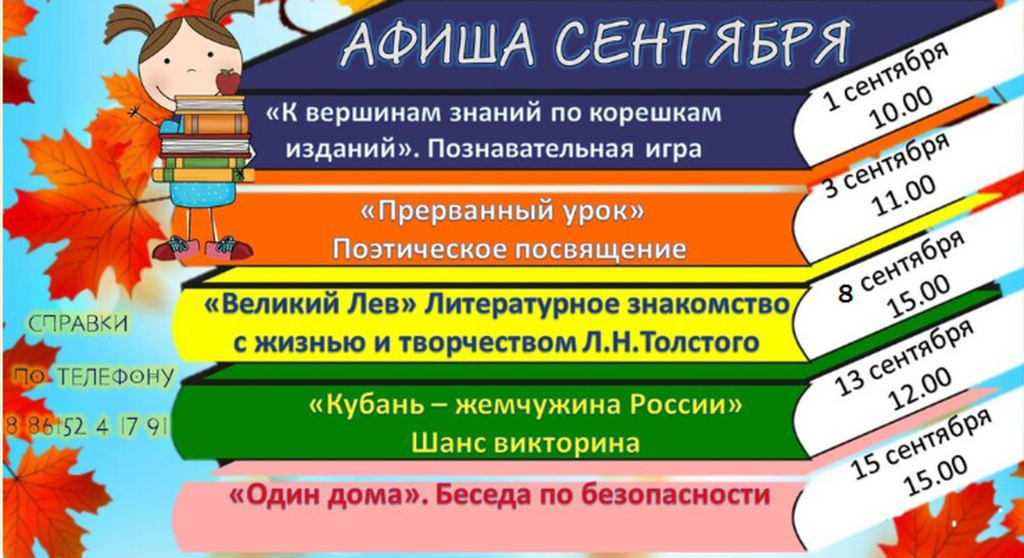 АФИША СЕНТЯБРЯ

«К вершинам знаний по корешкам изданий». Познавательная игра

1 сентября
10.00

«Прерванный урок»
Поэтическое посвящение

3 сентября
11.00

«Великий Лев» Литературное знакомство с жизнью и творчеством Л.Н.Толстого

8 сентября
15.00

«Кубань – жемчужина России»
Шанс викторина

13 сентября
12.00

«Один дома». Беседа по безопасности

15 сентября
15.00

СПРАВКИ
ПО ТЕЛЕФОНУ
8 86152 4 17 91